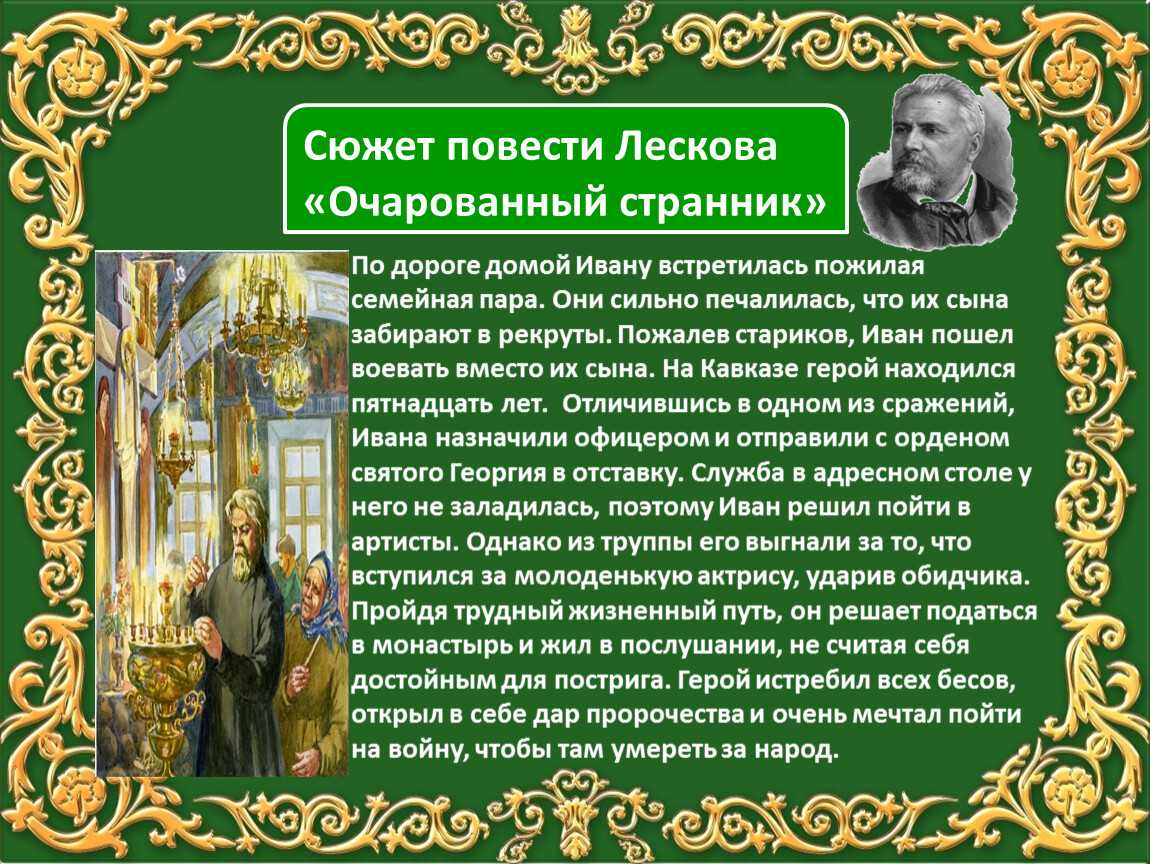 Сюжет повести Лескова «Очарованный странник»

По дороге домой Ивану встретилась пожилая семейная пара. Они сильно печалилась, что их сына забирают в рекруты. Пожалев стариков, Иван пошел воевать вместо их сына. На Кавказе герой находился пятнадцать лет. Отличившись в одном из сражений, Ивана назначили офицером и отправили с орденом святого Георгия в отставку. Служба в адресном столе у него не заладилась, поэтому Иван решил пойти в артисты. Однако из труппы его выгнали за то, что вступился за молоденькую актрису, ударив обидчика. Пройдя трудный жизненный путь, он решает податься в монастырь и жил в послушании, не считая себя достойным для пострига. Герой истребил всех бесов, открыл в себе дар пророчества и очень мечтал пойти на войну, чтобы там умереть за народ.